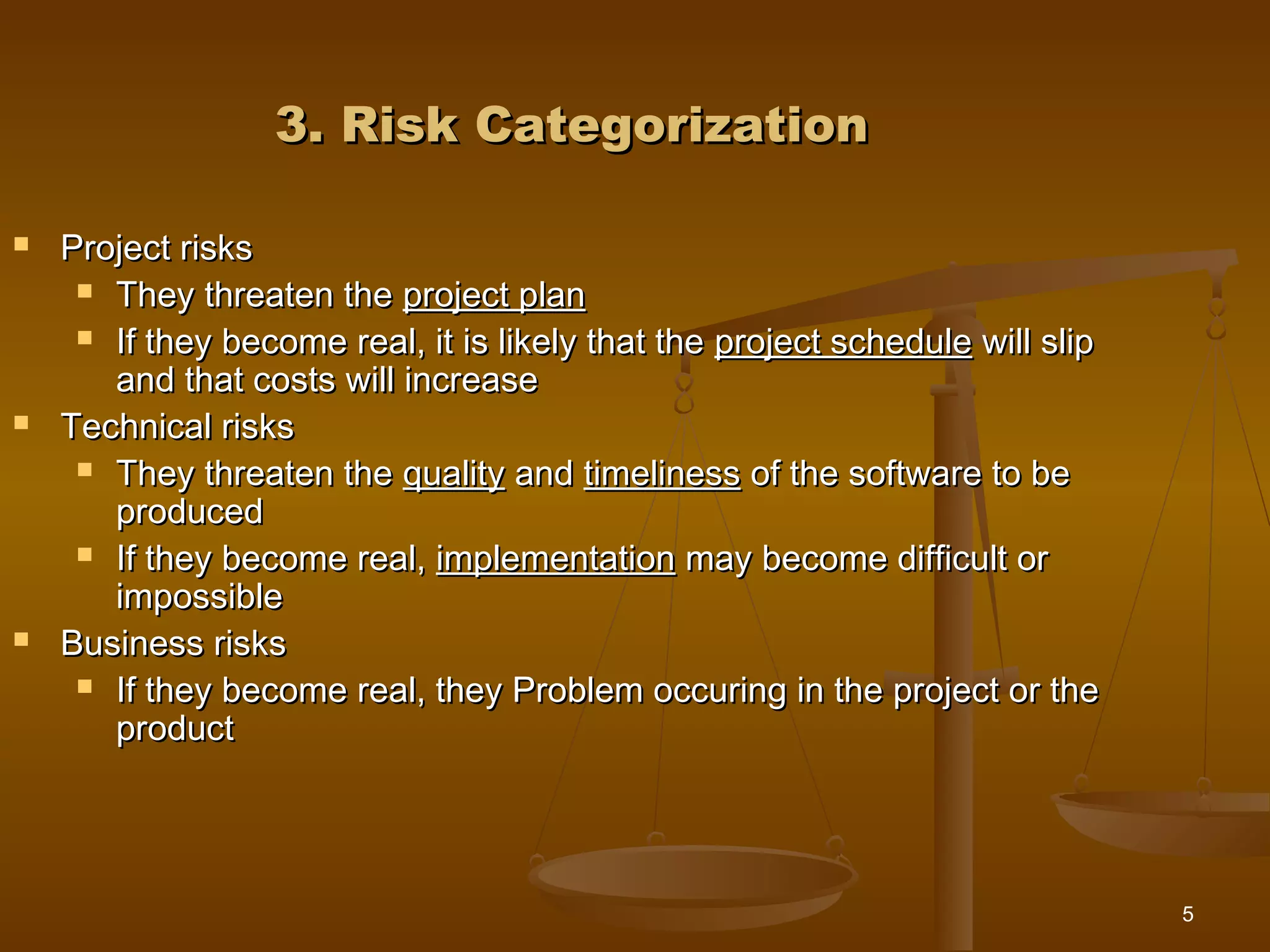 3. Risk Categorization

- Project risks
  - They threaten the project plan
  - If they become real, it is likely that the project schedule will slip and that costs will increase
- Technical risks
  - They threaten the quality and timeliness of the software to be produced
  - If they become real, implementation may become difficult or impossible
- Business risks
  - If they become real, they Problem occuring in the project or the product

5